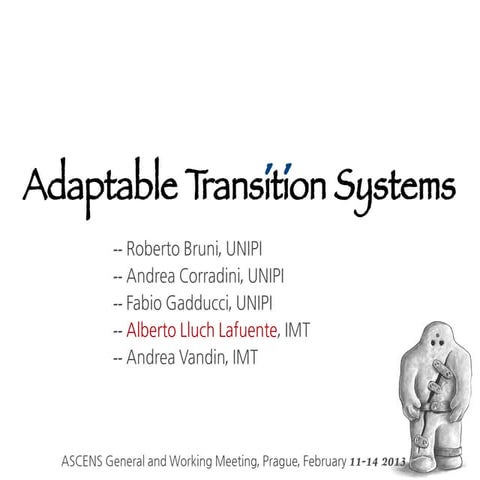 Adaptable Transition Systems

-- Roberto Bruni, UNIPI
-- Andrea Corradini, UNIPI
-- Fabio Gadducci, UNIPI
-- Alberto Lluch Lafuente, IMT
-- Andrea Vandin, IMT

ASCENS General and Working Meeting, Prague, February 11-14 2013